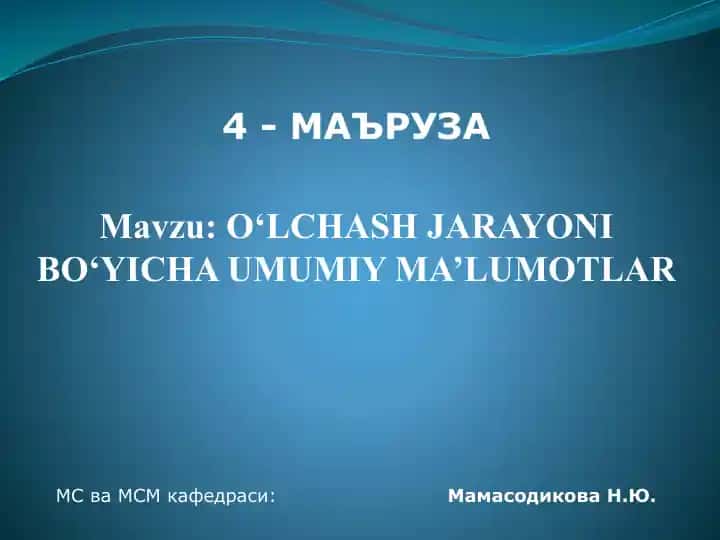 4 - МАЪРУЗА

Mavzu: O‘LCHASH JARAYONI BO‘YICHA UMUMIY MA’LUMOTLAR

МС ва МСМ кафедраси:

Мамасодикова Н.Ю.